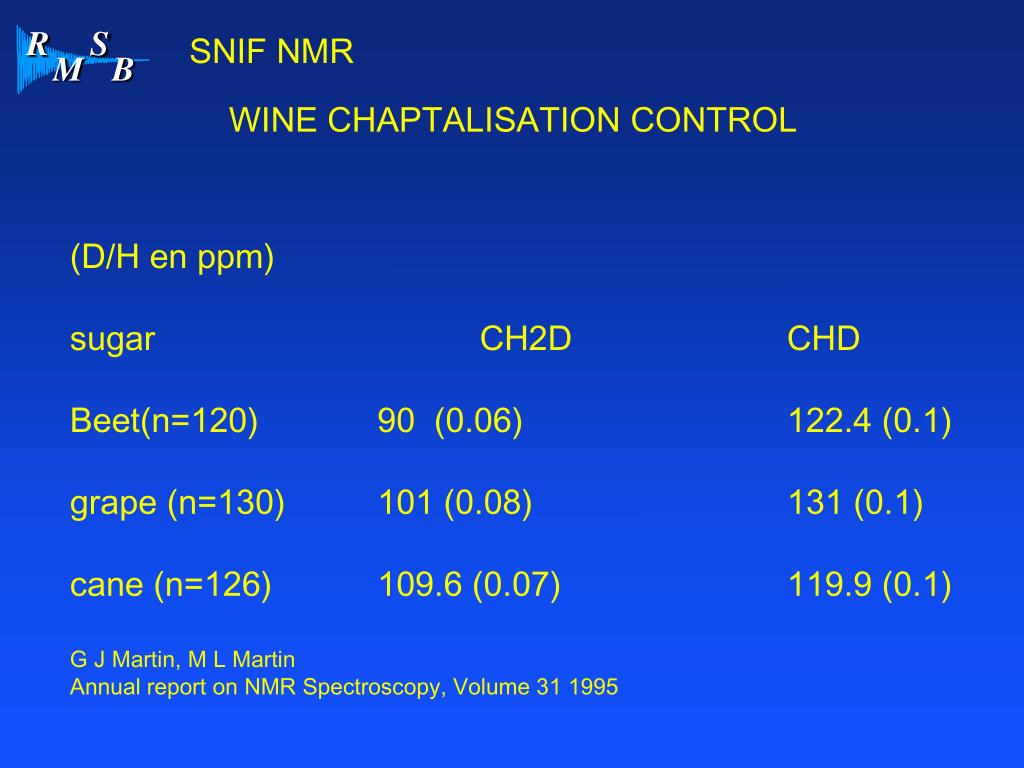 R S
M B

SNIF NMR

WINE CHAPTALISATION CONTROL

(D/H en ppm)

| sugar | CH2D | CHD |
|---|---|---|
| Beet(n=120) | 90 (0.06) | 122.4 (0.1) |
| grape (n=130) | 101 (0.08) | 131 (0.1) |
| cane (n=126) | 109.6 (0.07) | 119.9 (0.1) |

G J Martin, M L Martin
Annual report on NMR Spectroscopy, Volume 31 1995